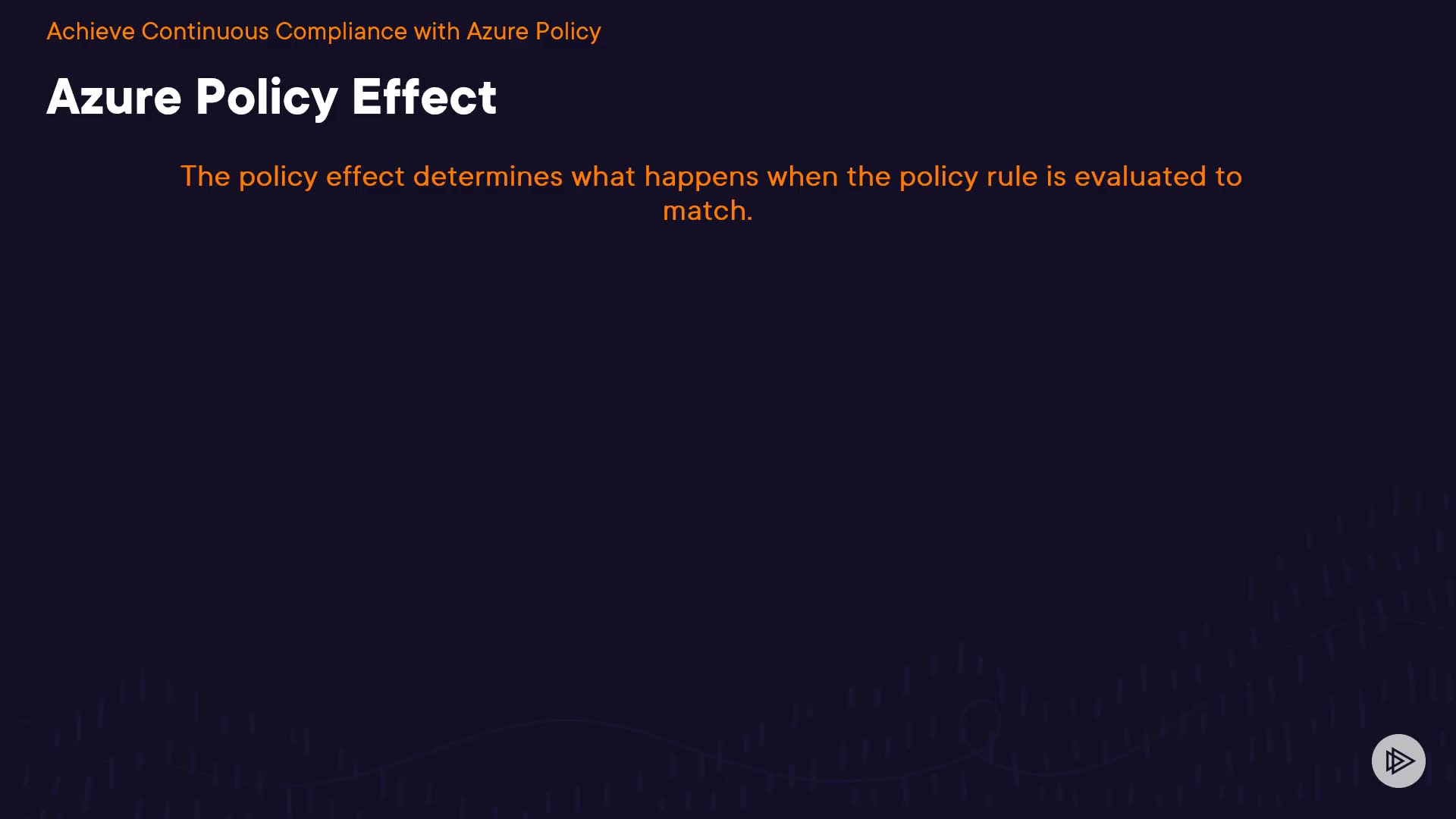 Achieve Continuous Compliance with Azure Policy

Azure Policy Effect

The policy effect determines what happens when the policy rule is evaluated to match.